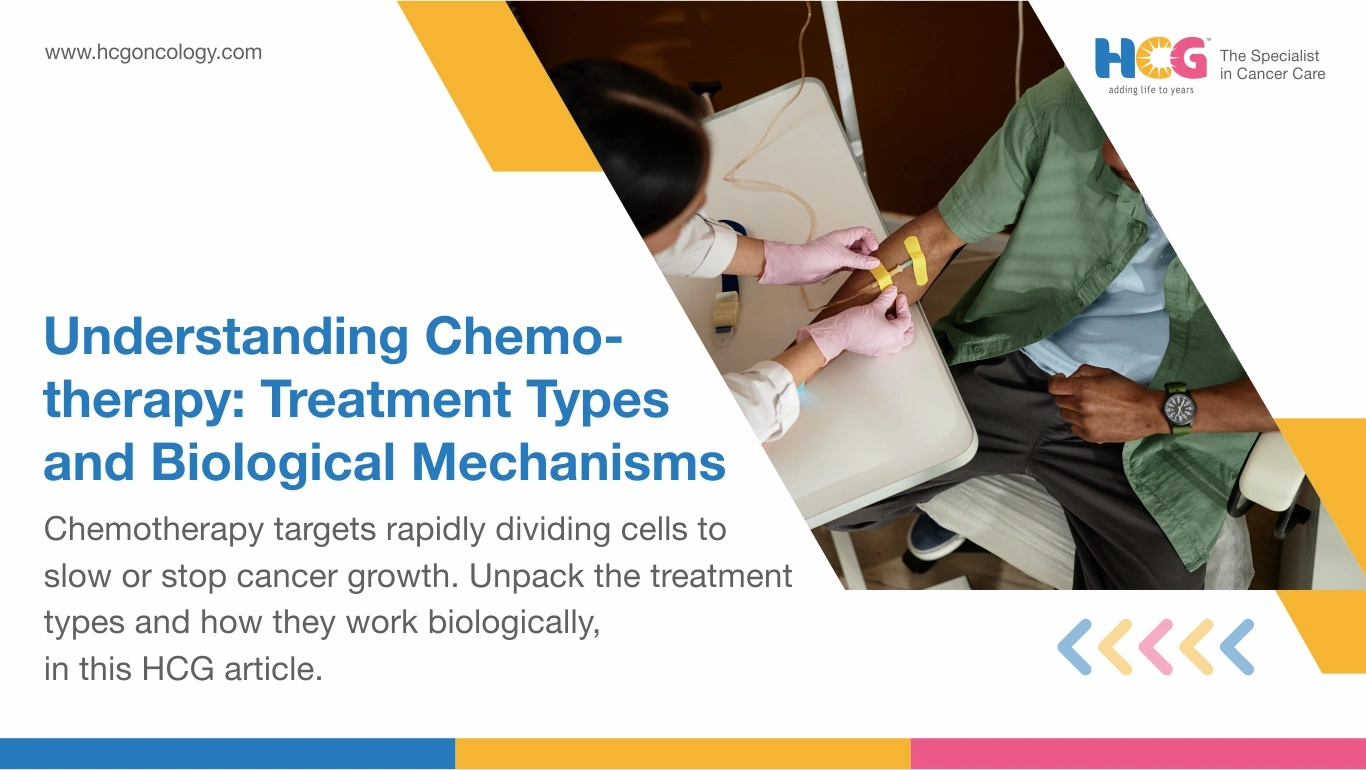 www.hcgoncology.com

HCG™ adding life to years

The Specialist in Cancer Care

Understanding Chemotherapy: Treatment Types and Biological Mechanisms

Chemotherapy targets rapidly dividing cells to slow or stop cancer growth. Unpack the treatment types and how they work biologically, in this HCG article.